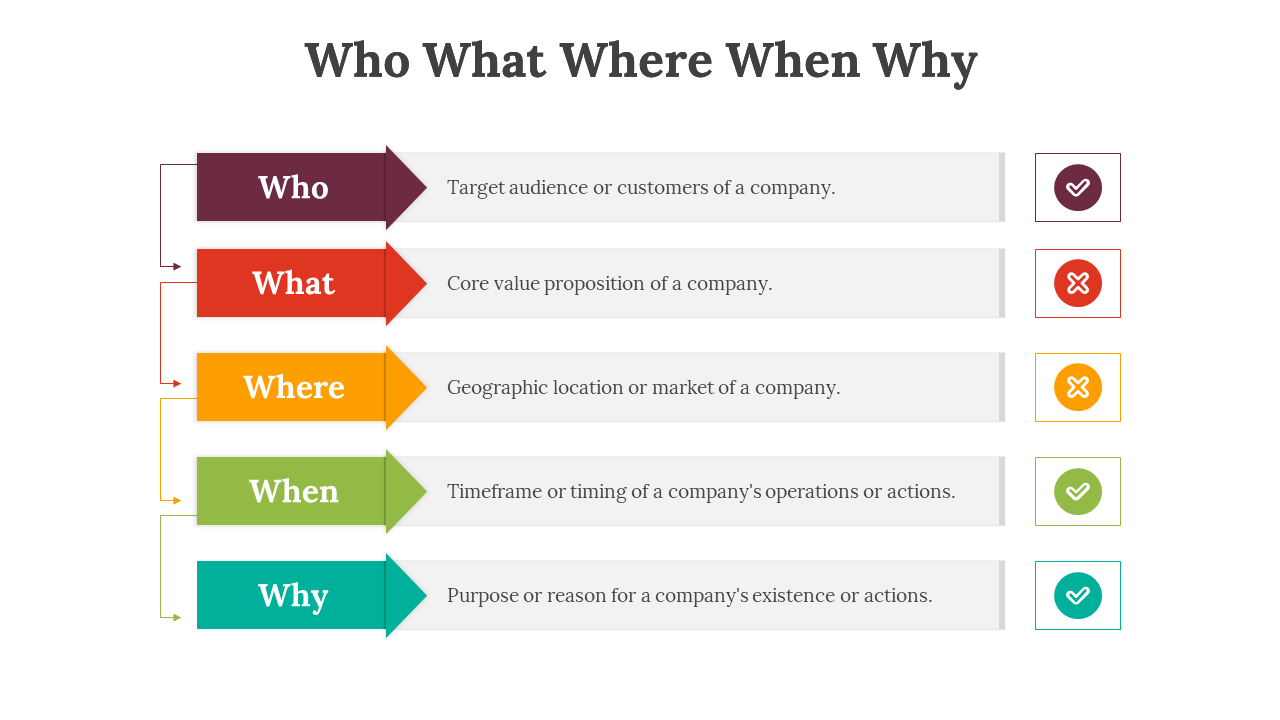 Who What Where When Why

Who
Target audience or customers of a company.

What
Core value proposition of a company.

Where
Geographic location or market of a company.

When
Timeframe or timing of a company's operations or actions.

Why
Purpose or reason for a company's existence or actions.